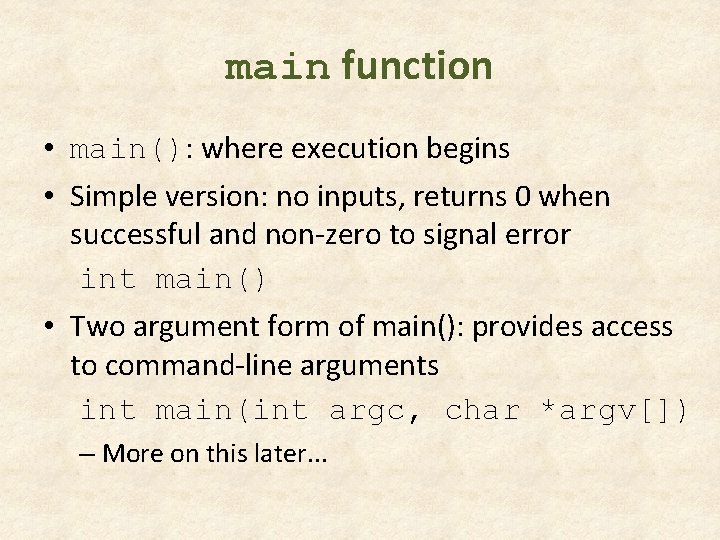 main function

• main(): where execution begins

• Simple version: no inputs, returns 0 when successful and non-zero to signal error

int main()

• Two argument form of main(): provides access to command-line arguments

int main(int argc, char *argv[])

– More on this later...